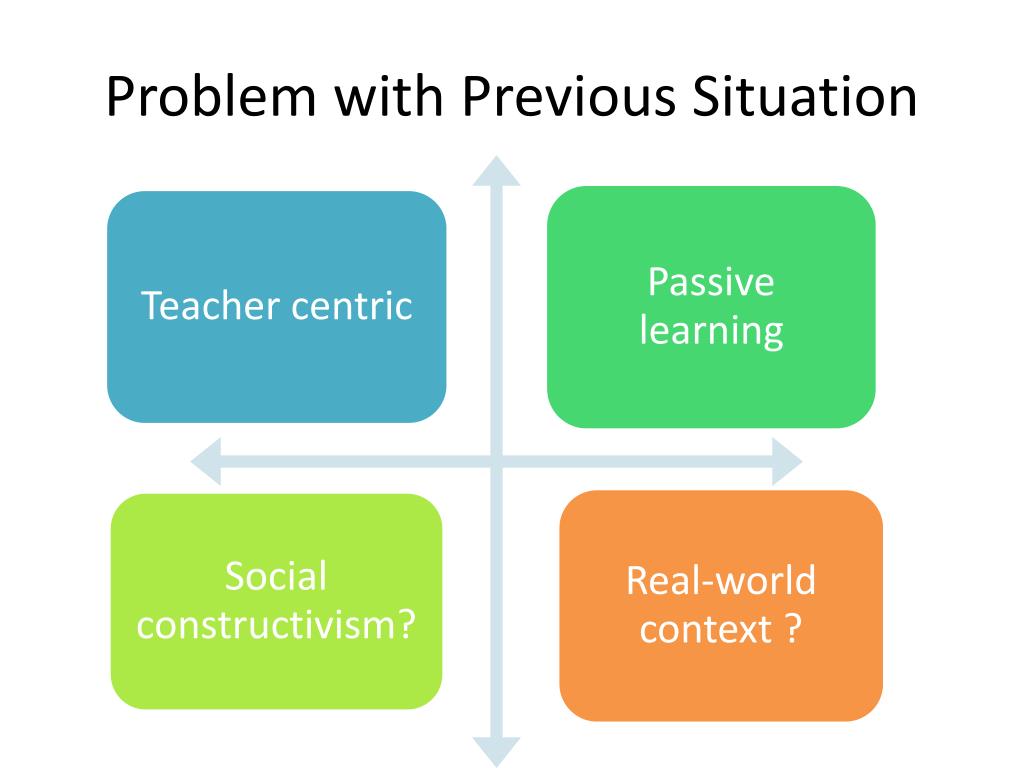 Problem with Previous Situation

Teacher centric

Passive learning

Social constructivism?

Real-world context ?